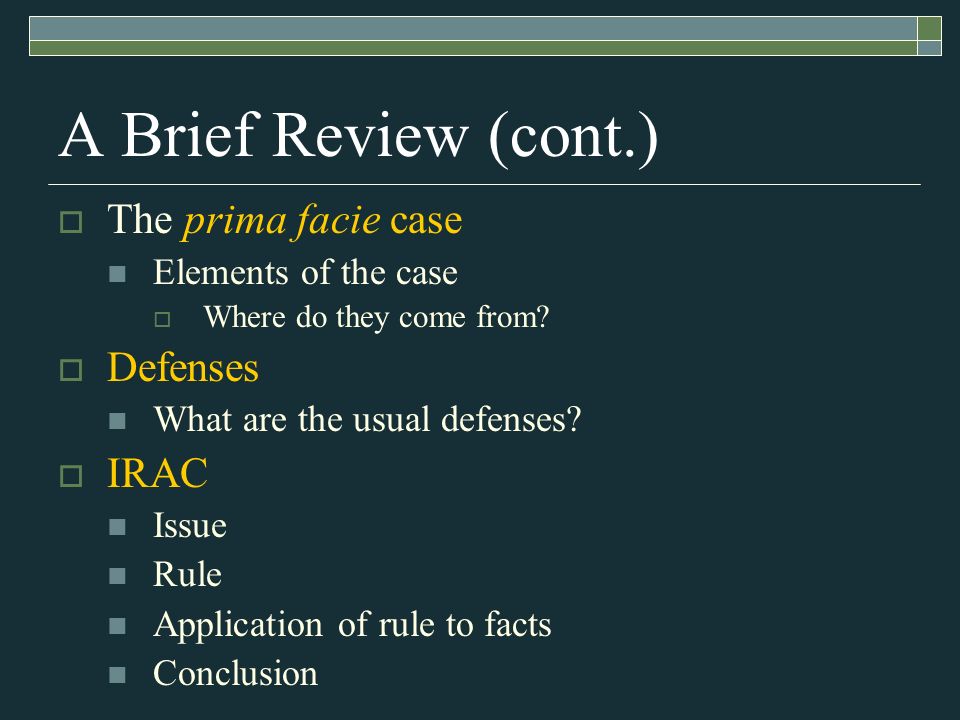 A Brief Review (cont.)

The prima facie case

Elements of the case

Where do they come from?

Defenses

What are the usual defenses?

IRAC

Issue

Rule

Application of rule to facts

Conclusion